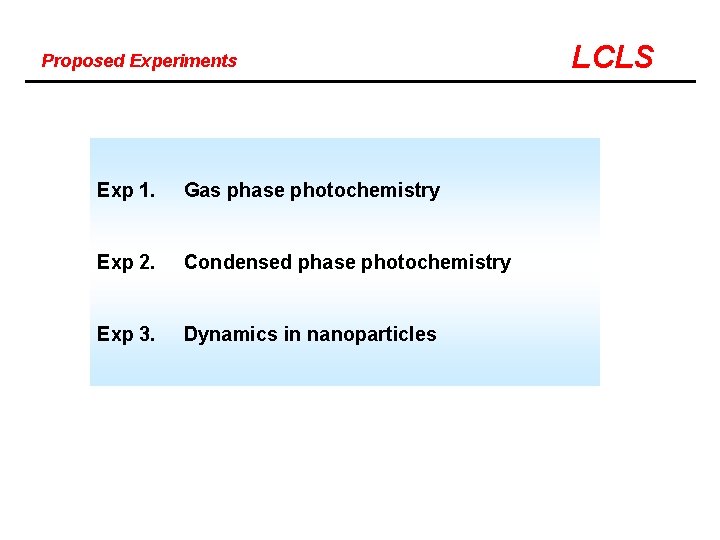 Proposed Experiments

LCLS

Exp 1. Gas phase photochemistry

Exp 2. Condensed phase photochemistry

Exp 3. Dynamics in nanoparticles